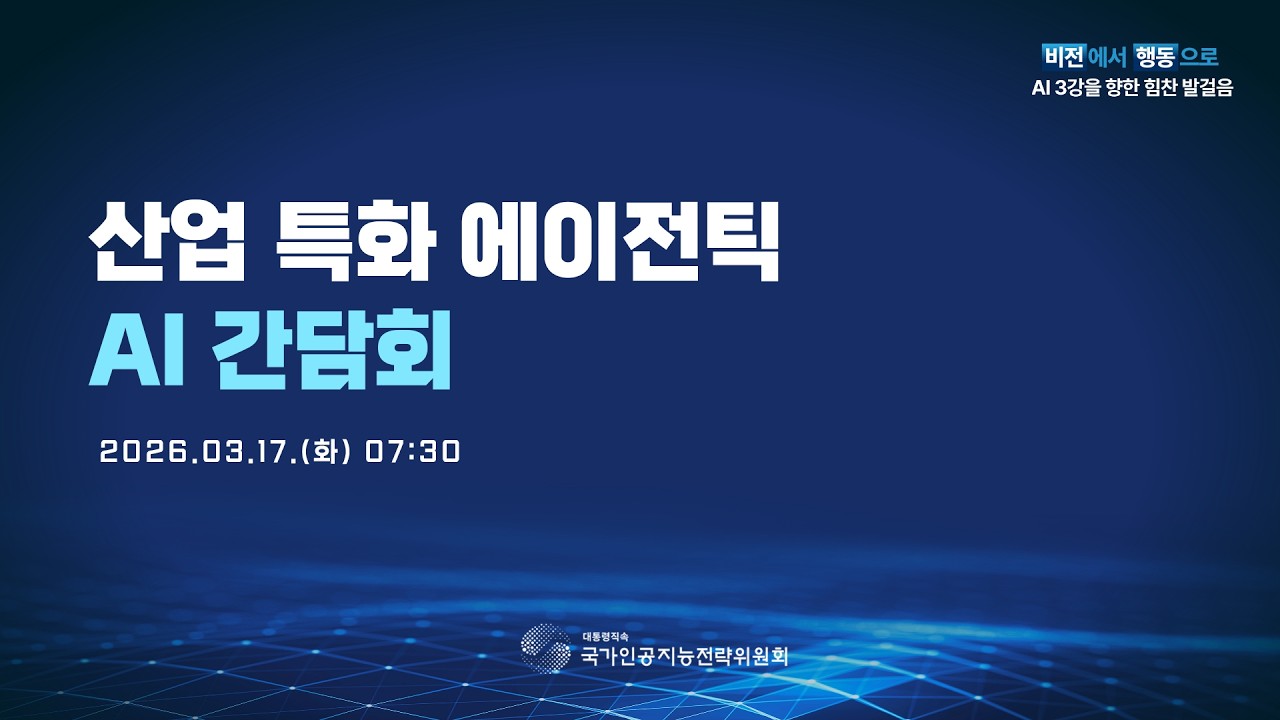 비전에서 행동으로
AI 3강을 향한 힘찬 발걸음

산업 특화 에이전틱
AI 간담회

2026.03.17.(화) 07:30

대통령직속
국가인공지능전략위원회